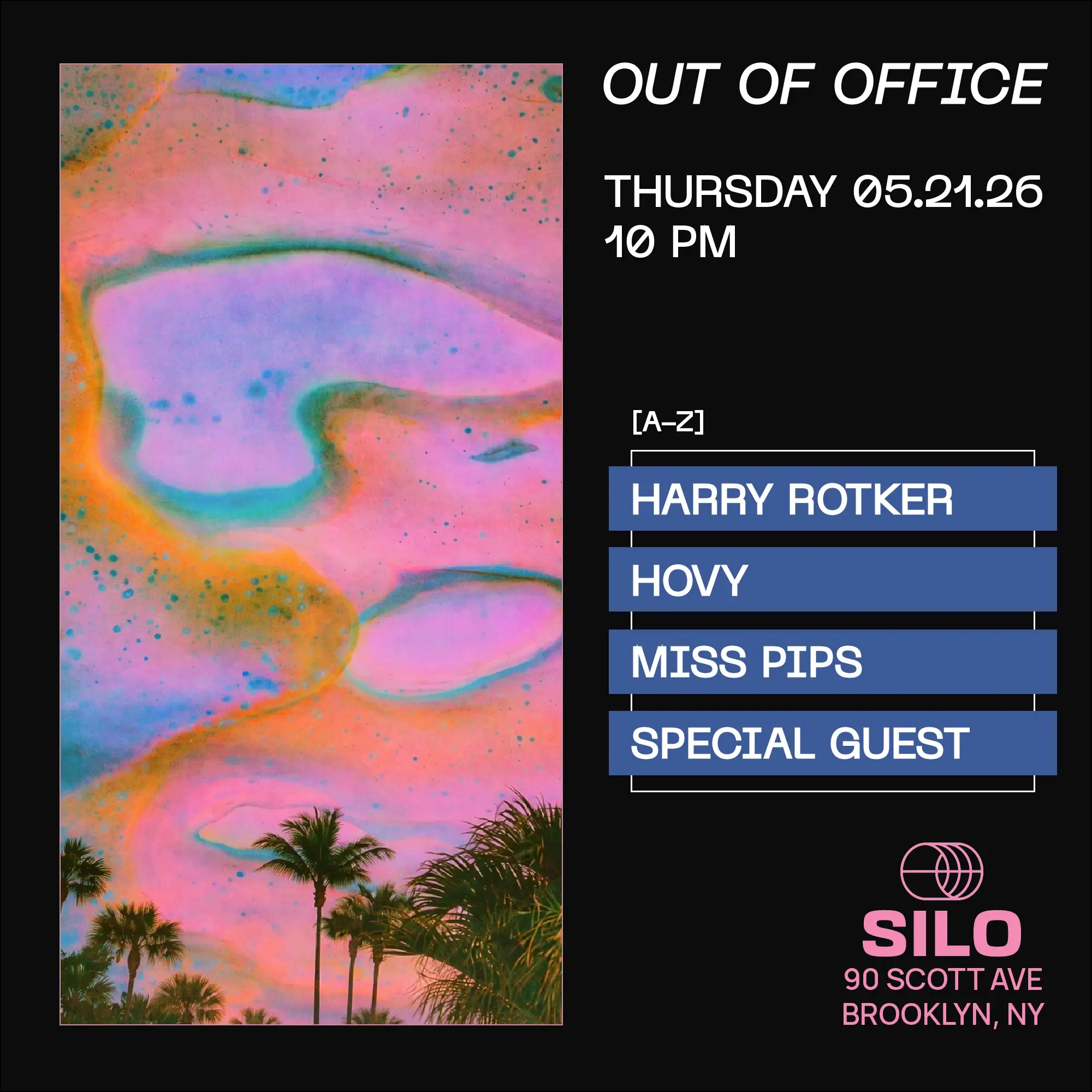 OUT OF OFFICE

THURSDAY 05.21.26
10 PM

[A–Z]

HARRY ROTKER

HOVY

MISS PIPS

SPECIAL GUEST

SILO
90 SCOTT AVE
BROOKLYN, NY